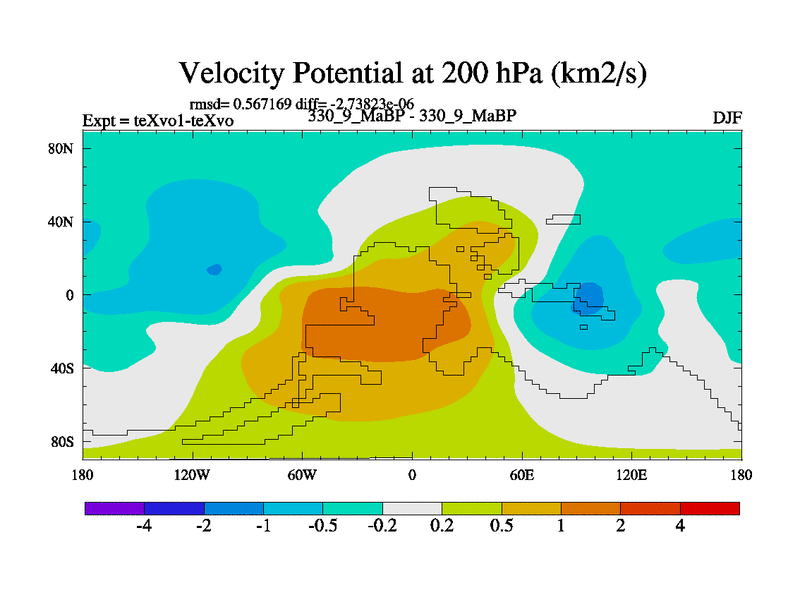 Velocity Potential at 200 hPa (km2/s)

rmsd= 0.567169 diff= -2.73823e-06

Expt = teXvo1-teXvo

330_9_MaBP - 330_9_MaBP

DJF

80N

40N

0

40S

80S

180

120W

60W

0

60E

120E

180

-4

-2

-1

-0.5

-0.2

0.2

0.5

1

2

4